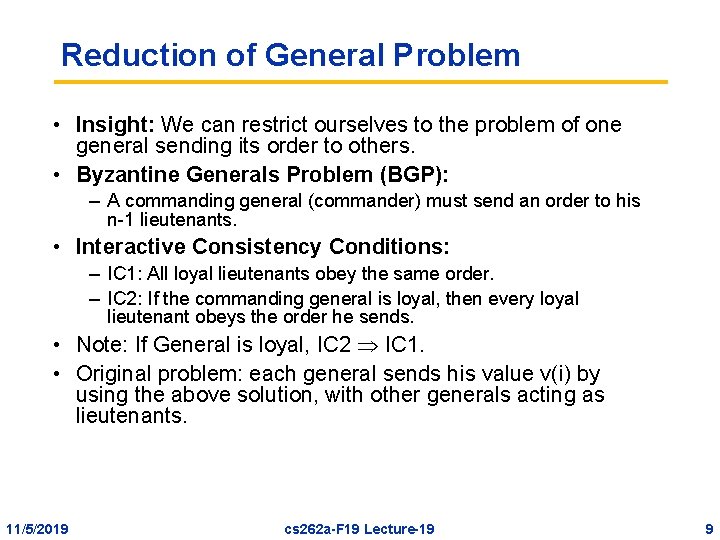 Reduction of General Problem

• Insight: We can restrict ourselves to the problem of one general sending its order to others.
• Byzantine Generals Problem (BGP):
– A commanding general (commander) must send an order to his n-1 lieutenants.
• Interactive Consistency Conditions:
– IC1: All loyal lieutenants obey the same order.
– IC2: If the commanding general is loyal, then every loyal lieutenant obeys the order he sends.
• Note: If General is loyal, IC2 $\Rightarrow$ IC1.
• Original problem: each general sends his value v(i) by using the above solution, with other generals acting as lieutenants.

11/5/2019 cs262a-F19 Lecture-19 9